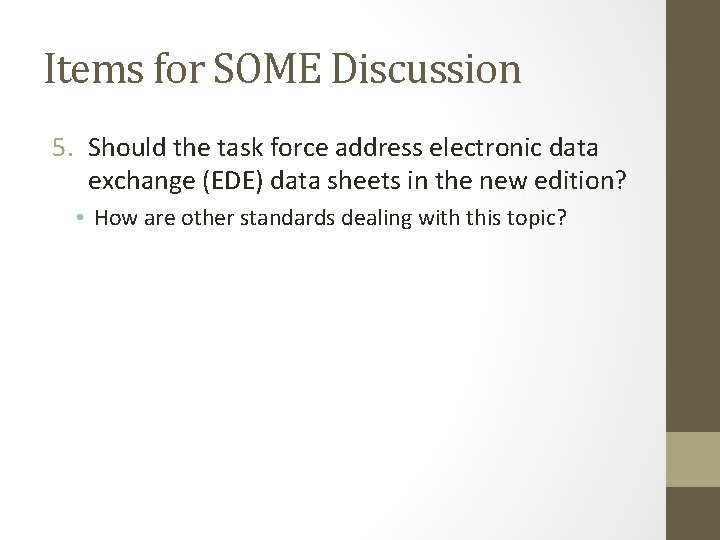 Items for SOME Discussion

5. Should the task force address electronic data exchange (EDE) data sheets in the new edition?

• How are other standards dealing with this topic?